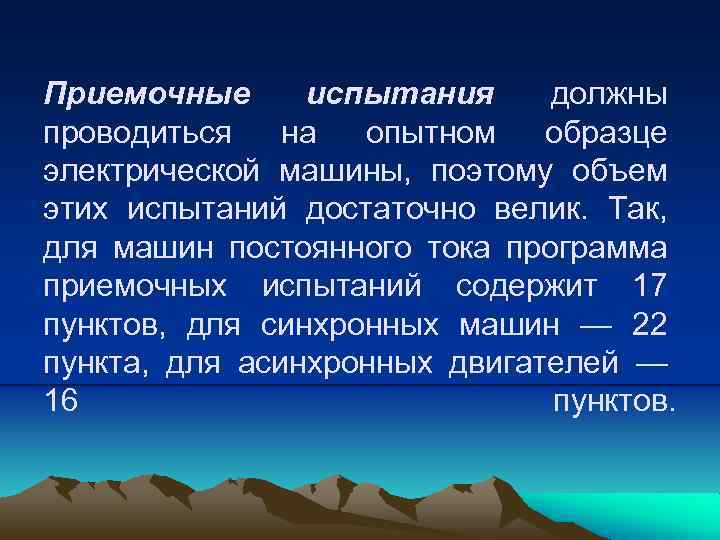 Приемочные испытания должны проводиться на опытном образце электрической машины, поэтому объем этих испытаний достаточно велик. Так, для машин постоянного тока программа приемочных испытаний содержит 17 пунктов, для синхронных машин — 22 пункта, для асинхронных двигателей — 16 пунктов.